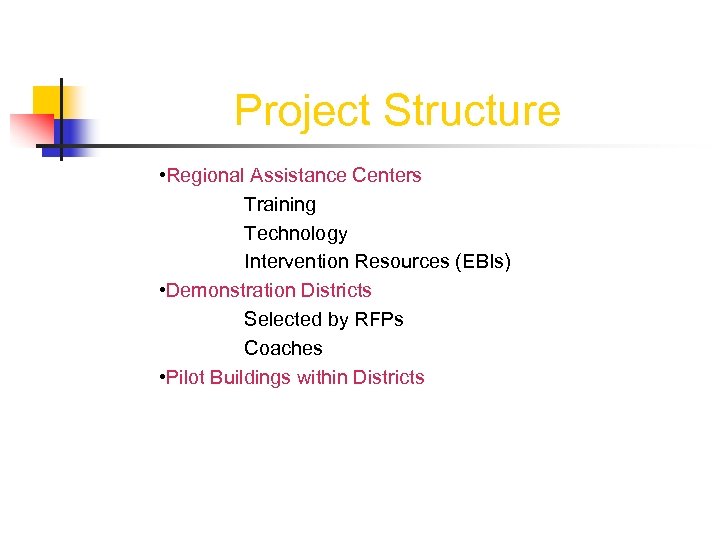 Project Structure

•Regional Assistance Centers

Training

Technology

Intervention Resources (EBIs)

•Demonstration Districts

Selected by RFPs

Coaches

•Pilot Buildings within Districts